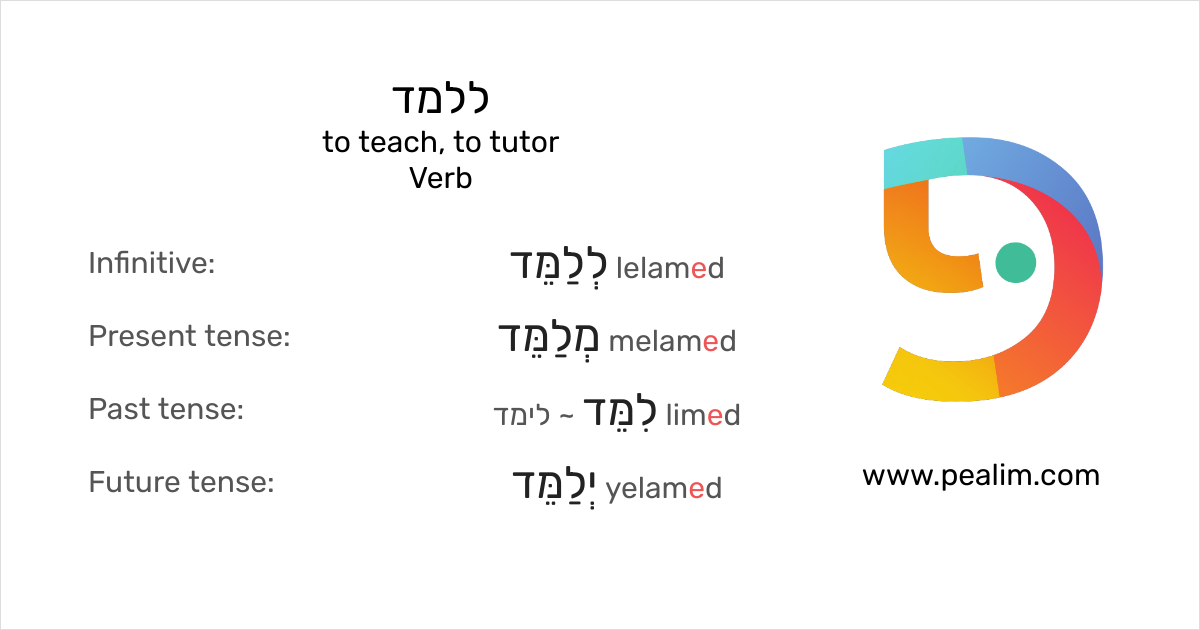 ללמד
to teach, to tutor
Verb

Infinitive: לְלַמֵּד lelamed

Present tense: מְלַמֵּד melamed

Past tense: לימד ~ לִמֵּד limed

Future tense: יְלַמֵּד yelamed

www.pealim.com